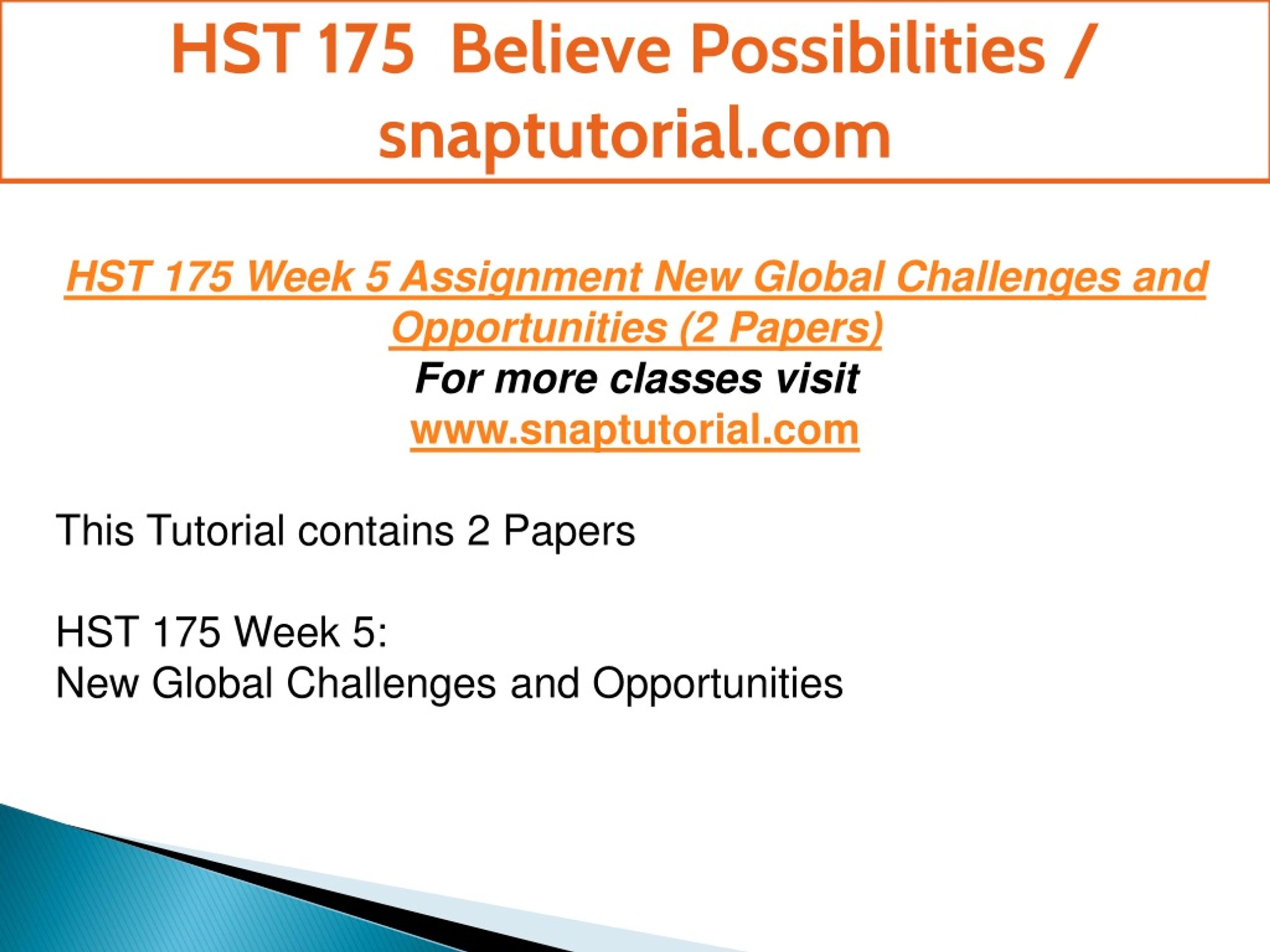 HST 175 Believe Possibilities / snaptutorial.com

HST 175 Week 5 Assignment New Global Challenges and Opportunities (2 Papers)
For more classes visit
www.snaptutorial.com

This Tutorial contains 2 Papers

HST 175 Week 5:
New Global Challenges and Opportunities